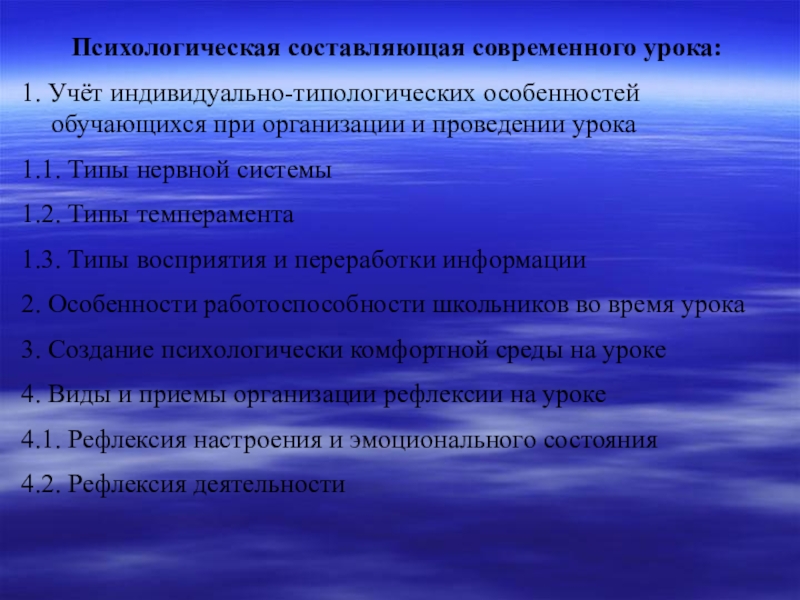 Психологическая составляющая современного урока:

1. Учёт индивидуально-типологических особенностей обучающихся при организации и проведении урока

1.1. Типы нервной системы

1.2. Типы темперамента

1.3. Типы восприятия и переработки информации

2. Особенности работоспособности школьников во время урока

3. Создание психологически комфортной среды на уроке

4. Виды и приемы организации рефлексии на уроке

4.1. Рефлексия настроения и эмоционального состояния

4.2. Рефлексия деятельности